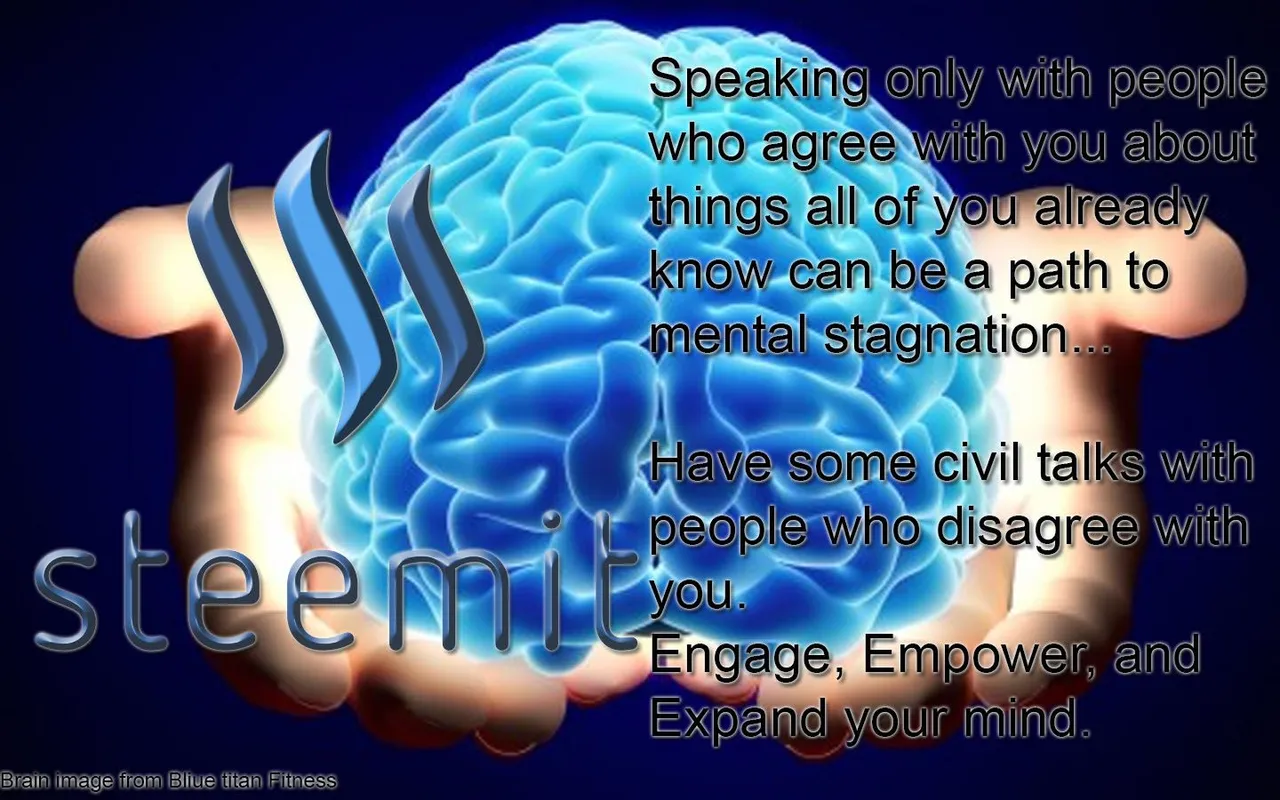 steemit

Speaking only with people who agree with you about things all of you already know can be a path to mental stagnation...

Have some civil talks with people who disagree with you.
Engage, Empower, and Expand your mind.

Brain image from Blue titan Fitness